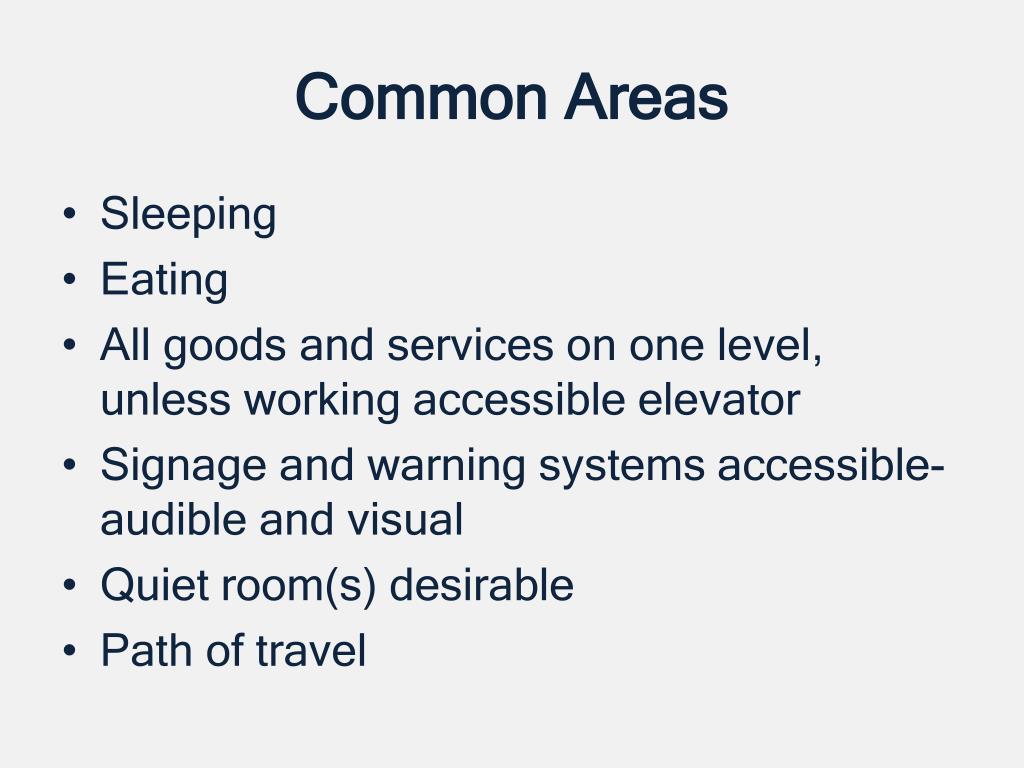 Common Areas

• Sleeping
• Eating
• All goods and services on one level, unless working accessible elevator
• Signage and warning systems accessible-audible and visual
• Quiet room(s) desirable
• Path of travel